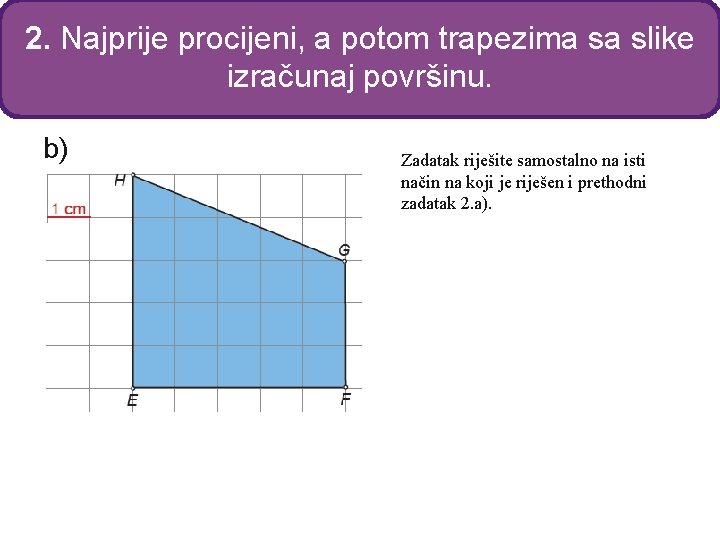 2. Najprije procijeni, a potom trapezima sa slike izračunaj površinu.

b)

H

1 cm

G

E

F

Zadatak riješite samostalno na isti način na koji je riješen i prethodni zadatak 2.a).